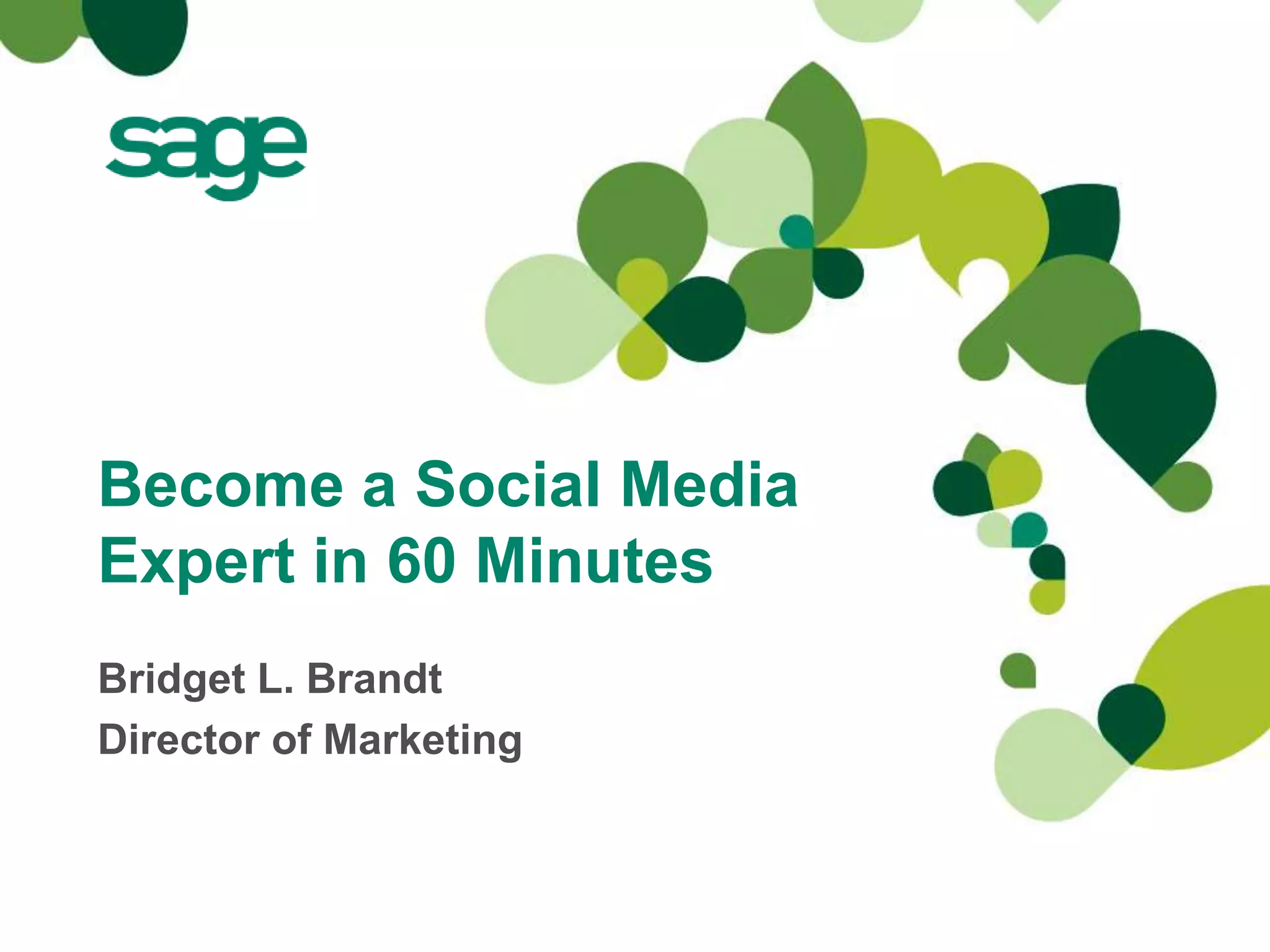 sage

Become a Social Media Expert in 60 Minutes

Bridget L. Brandt

Director of Marketing